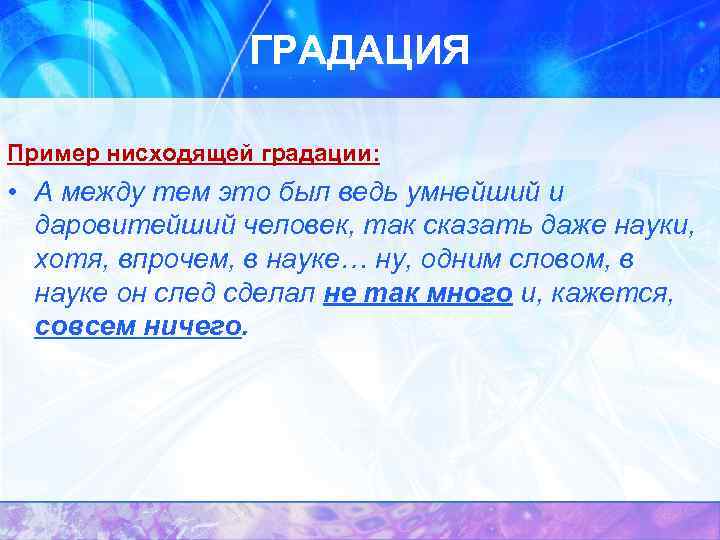 ГРАДАЦИЯ

Пример нисходящей градации:

• А между тем это был ведь умнейший и даровитейший человек, так сказать даже науки, хотя, впрочем, в науке… ну, одним словом, в науке он след сделал не так много и, кажется, совсем ничего.